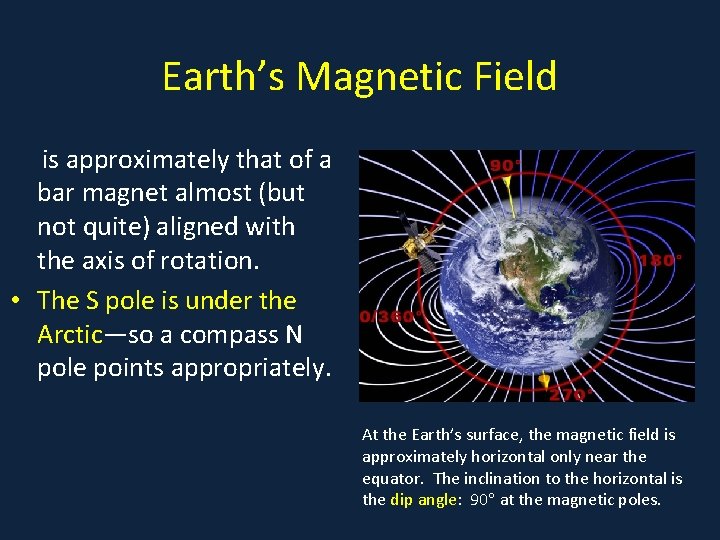 Earth's Magnetic Field

is approximately that of a bar magnet almost (but not quite) aligned with the axis of rotation.

• The S pole is under the Arctic—so a compass N pole points appropriately.

90°

180°

0/360°

270°

At the Earth's surface, the magnetic field is approximately horizontal only near the equator. The inclination to the horizontal is the dip angle: 90° at the magnetic poles.